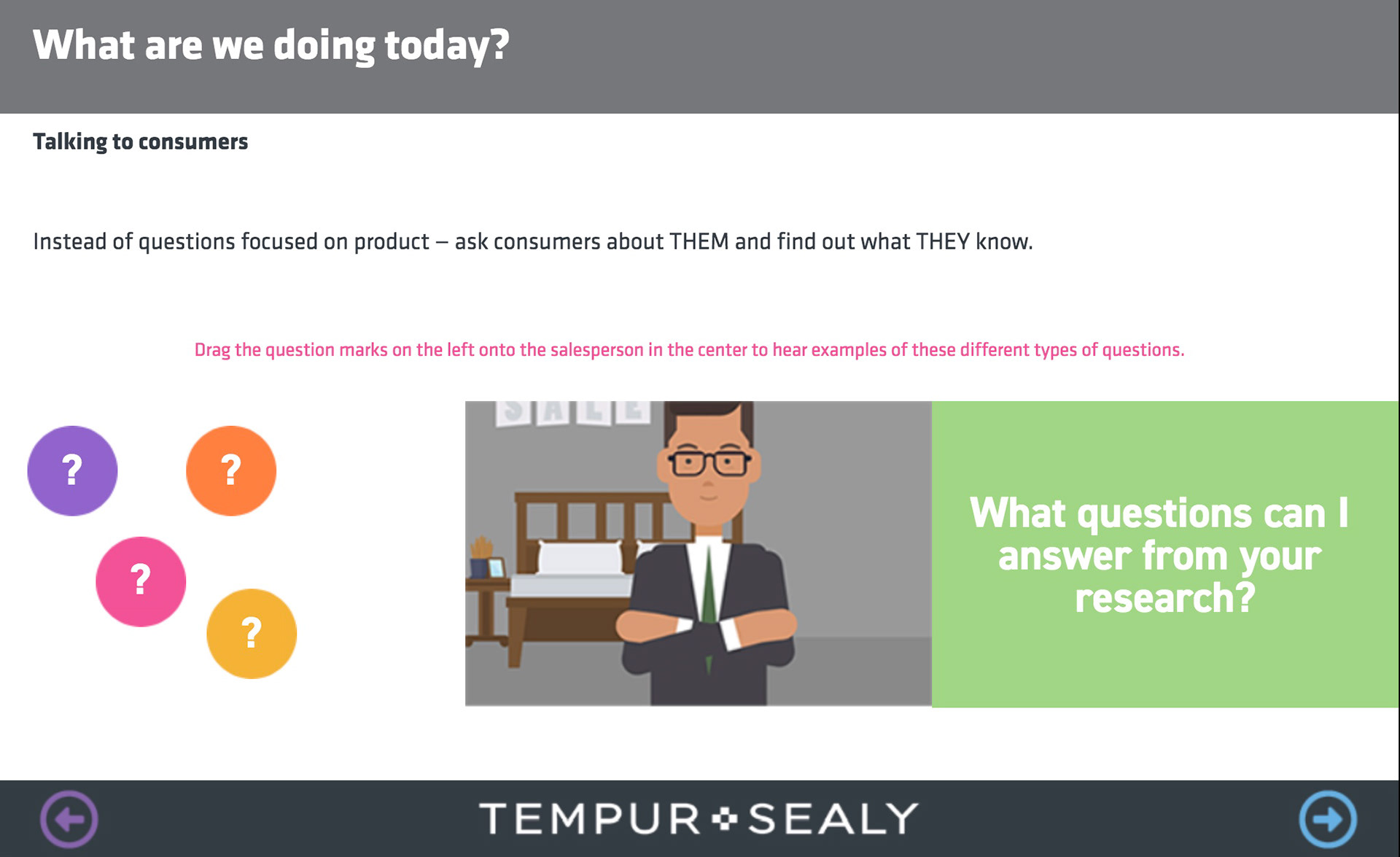 What are we doing today?

Talking to consumers

Instead of questions focused on product – ask consumers about THEM and find out what THEY know.

Drag the question marks on the left onto the salesperson in the center to hear examples of these different types of questions.

?

?

?

?

SALE

What questions can I answer from your research?

TEMPUR SEALY